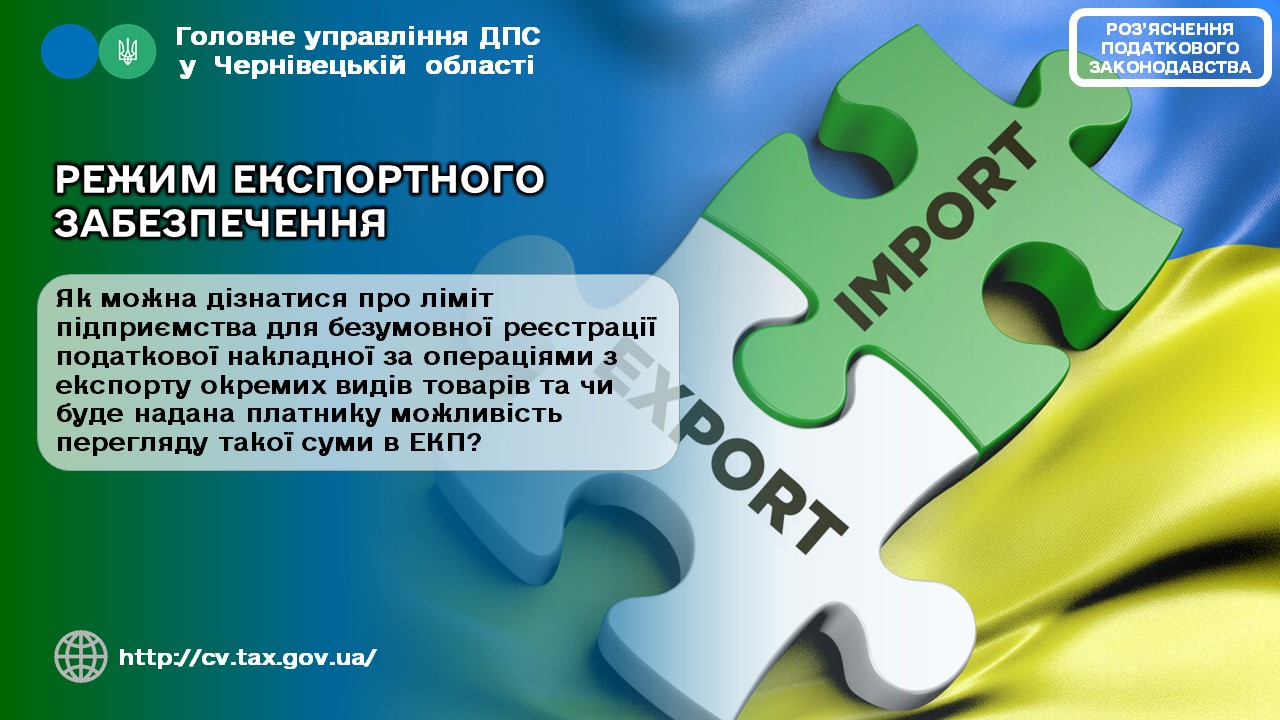 Головне управління ДПС у Чернівецькій області

РОЗ'ЯСНЕННЯ ПОДАТКОВОГО ЗАКОНОДАВСТВА

РЕЖИМ ЕКСПОРТНОГО ЗАБЕЗПЕЧЕННЯ

Як можна дізнатися про ліміт підприємства для безумовної реєстрації податкової накладної за операціями з експорту окремих видів товарів та чи буде надана платнику можливість перегляду такої суми в ЕКП?

IMPORT

EXPORT

http://cv.tax.gov.ua/